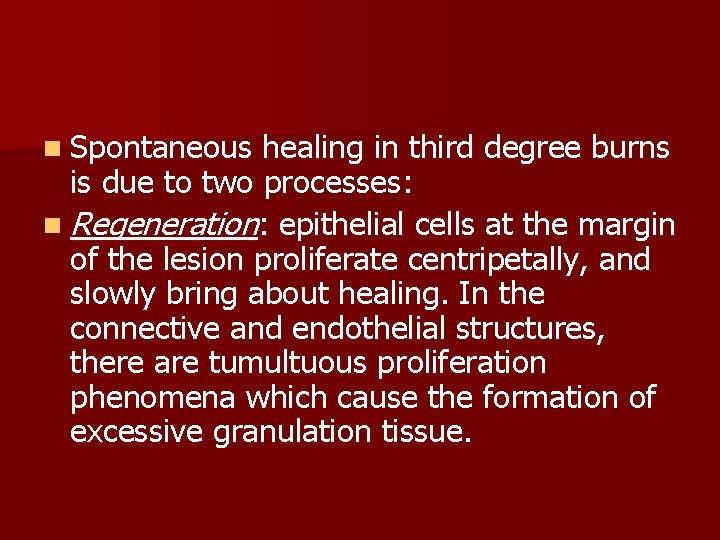 Spontaneous healing in third degree burns is due to two processes:

Regeneration: epithelial cells at the margin of the lesion proliferate centripetally, and slowly bring about healing. In the connective and endothelial structures, there are tumultuous proliferation phenomena which cause the formation of excessive granulation tissue.